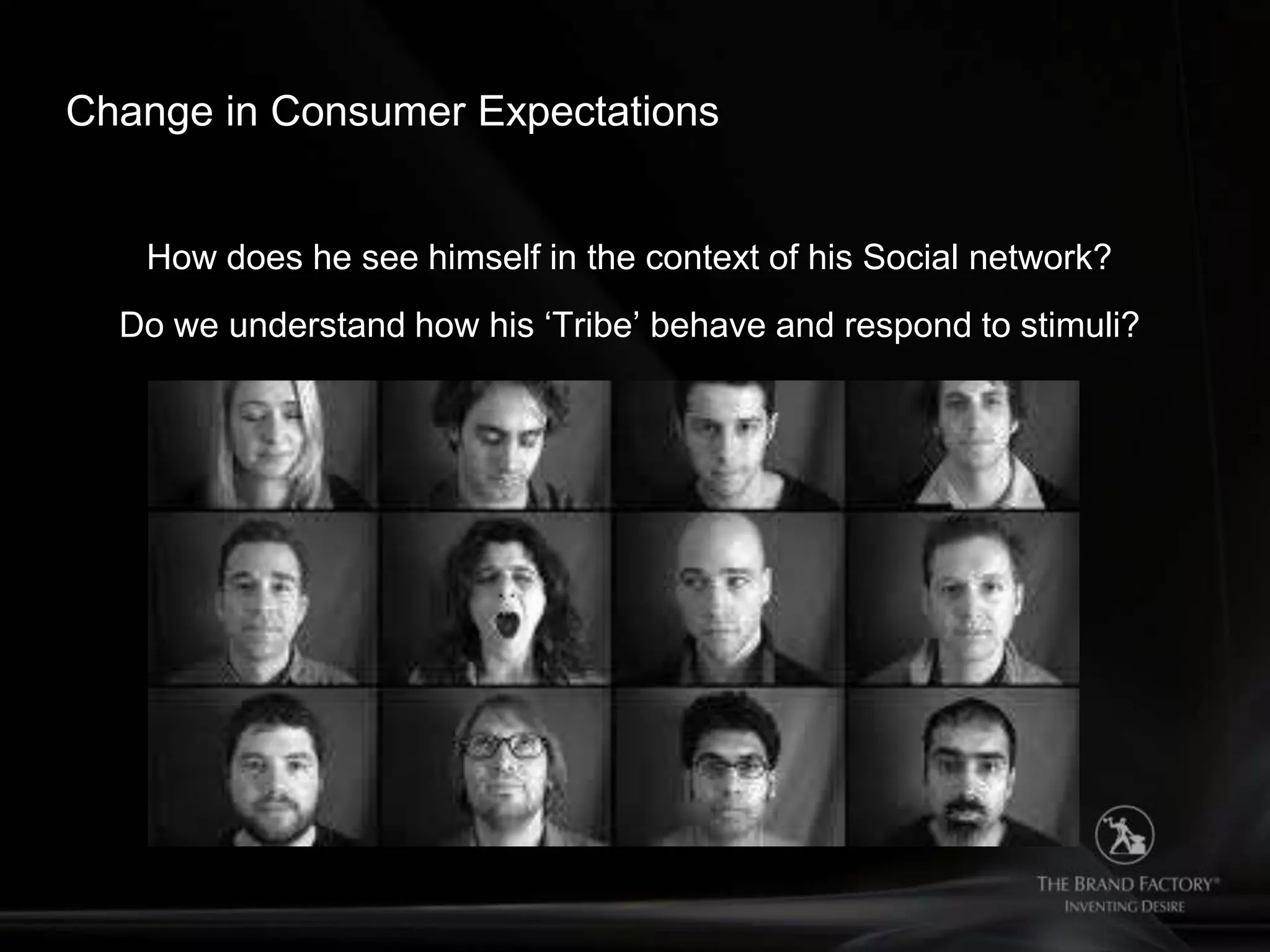 Change in Consumer Expectations

How does he see himself in the context of his Social network?

Do we understand how his ‘Tribe’ behave and respond to stimuli?

THE BRAND FACTORY®
INVENTING DESIRE